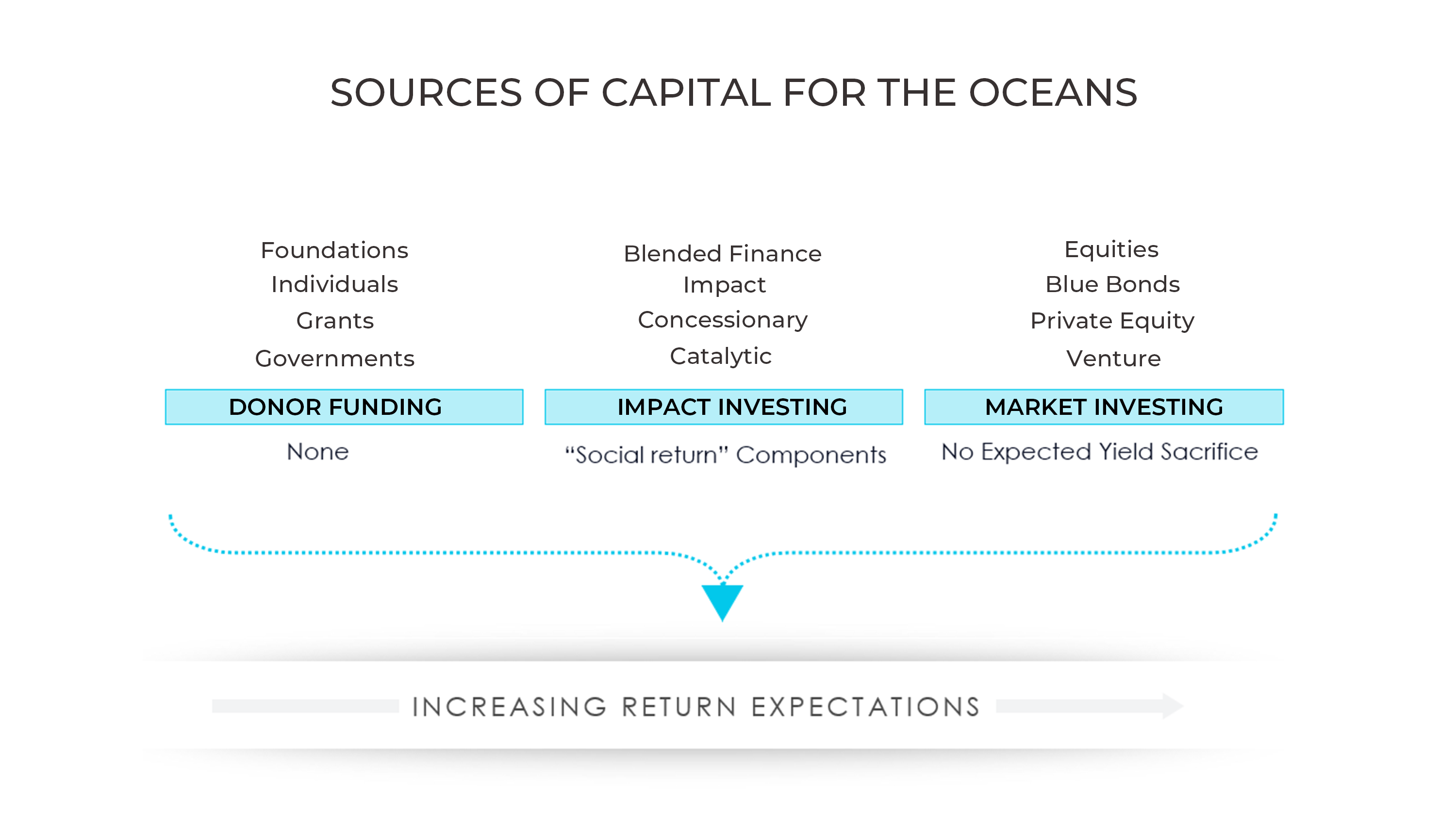 SOURCES OF CAPITAL FOR THE OCEANS

Foundations
Individuals
Grants
Governments

DONOR FUNDING

None

Blended Finance
Impact
Concessionary
Catalytic

IMPACT INVESTING

“Social return” Components

Equities
Blue Bonds
Private Equity
Venture

MARKET INVESTING

No Expected Yield Sacrifice

INCREASING RETURN EXPECTATIONS